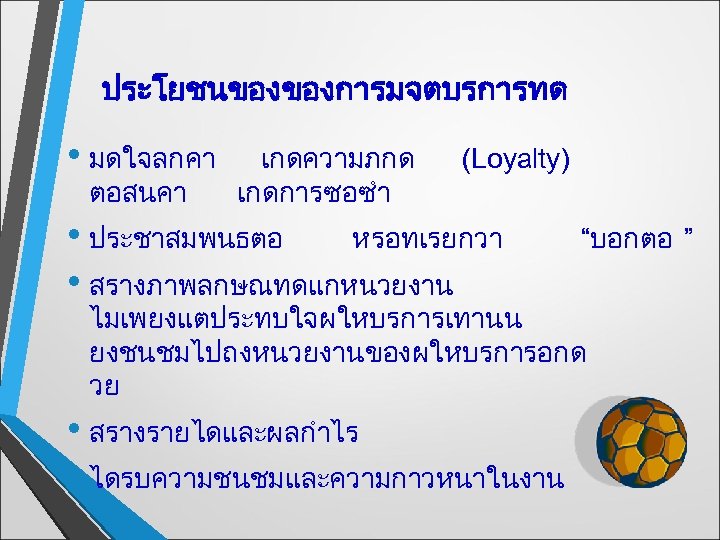 ประโยชนของของการมจตบรการทด

• มดใจลกคา เกดความภกด (Loyalty) ตอสนคา เกดการซอซำ

• ประชาสมพนธตอ หรอทเรยกวา “บอกตอ ”

• สรางภาพลกษณทดแกหนวยงาน ไมเพยงแตประทบใจผใหบรการเทานน ยงชนชมไปถงหนวยงานของผใหบรการอกดวย

• สรางรายไดและผลกำไร

ไดรบความชนชมและความกาวหนาในงาน